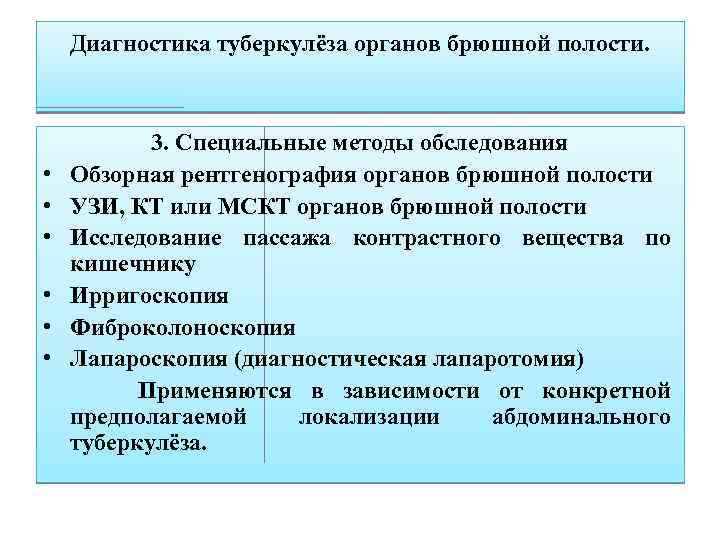 Диагностика туберкулёза органов брюшной полости.

3. Специальные методы обследования

• Обзорная рентгенография органов брюшной полости
• УЗИ, КТ или МСКТ органов брюшной полости
• Исследование пассажа контрастного вещества по кишечнику
• Ирригоскопия
• Фиброколоноскопия
• Лапароскопия (диагностическая лапаротомия)

Применяются в зависимости от конкретной предполагаемой локализации абдоминального туберкулёза.